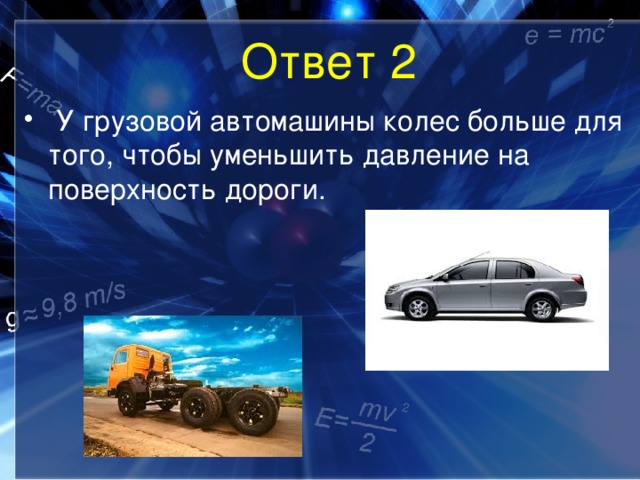 $e = mc^2$

Ответ 2

$F=ma$

• У грузовой автомашины колес больше для того, чтобы уменьшить давление на поверхность дороги.

$g \approx 9,8$ m/s

$E=\frac{mv^2}{2}$